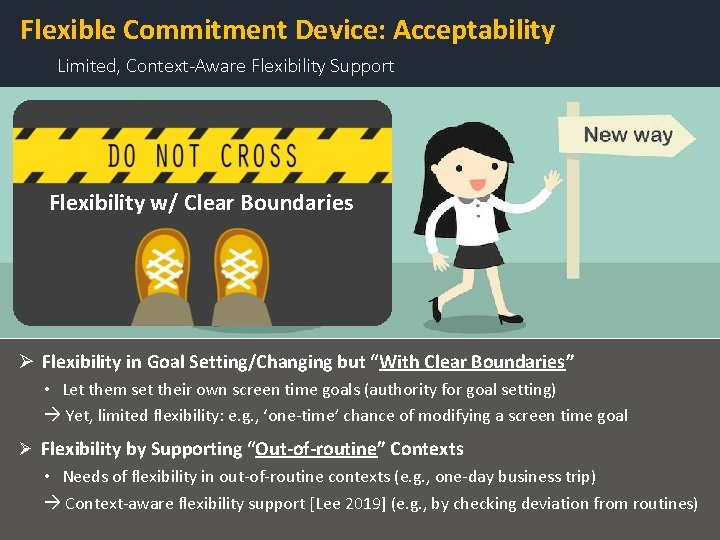 Flexible Commitment Device: Acceptability

Limited, Context-Aware Flexibility Support

DO NOT CROSS

Flexibility w/ Clear Boundaries

New way

➢ Flexibility in Goal Setting/Changing but "With Clear Boundaries"

• Let them set their own screen time goals (authority for goal setting)

→ Yet, limited flexibility: e.g., 'one-time' chance of modifying a screen time goal

➢ Flexibility by Supporting "Out-of-routine" Contexts

• Needs of flexibility in out-of-routine contexts (e.g., one-day business trip)

→ Context-aware flexibility support [Lee 2019] (e.g., by checking deviation from routines)